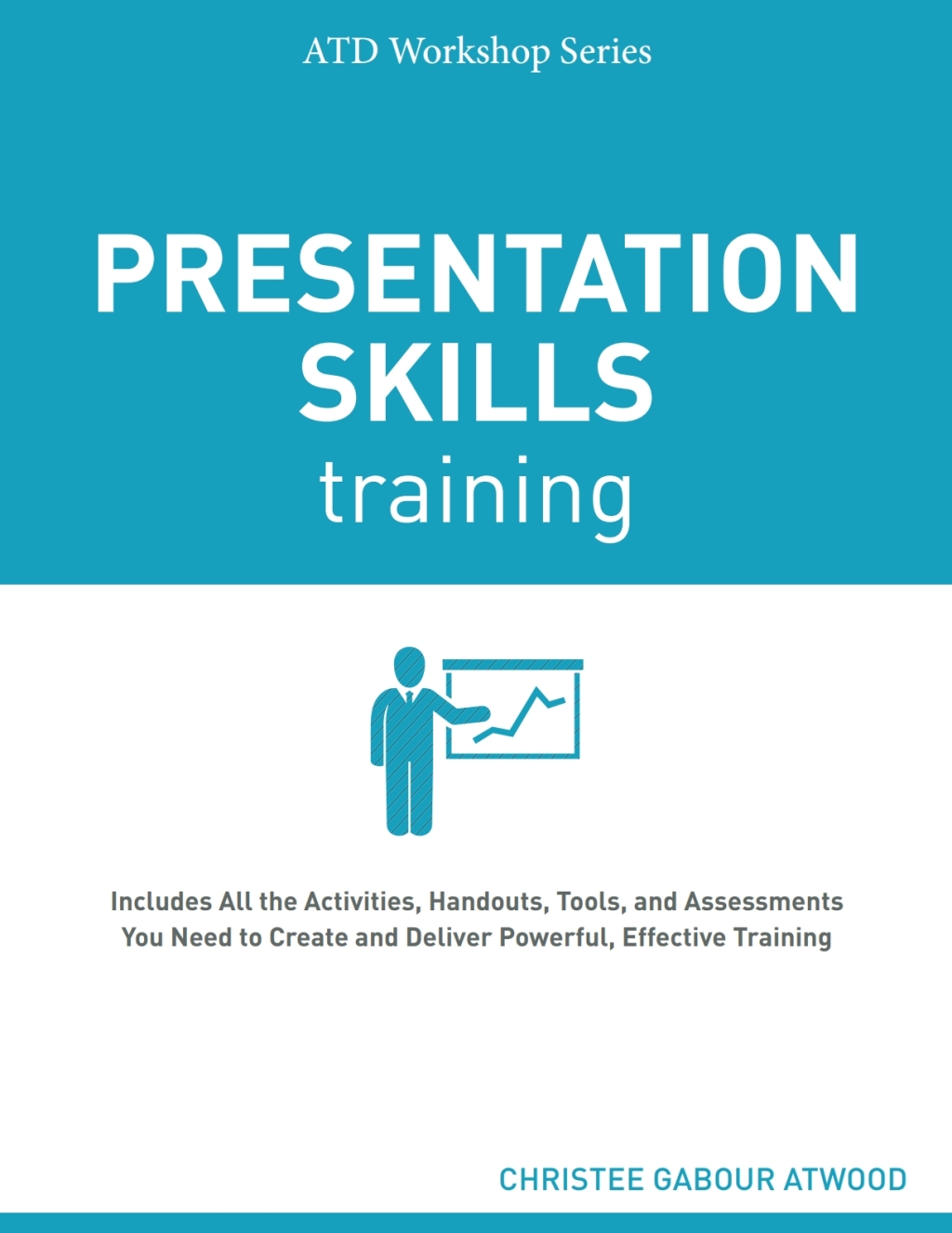 ATD Workshop Series

PRESENTATION SKILLS training

Includes All the Activities, Handouts, Tools, and Assessments You Need to Create and Deliver Powerful, Effective Training

CHRISTEE GABOUR ATWOOD